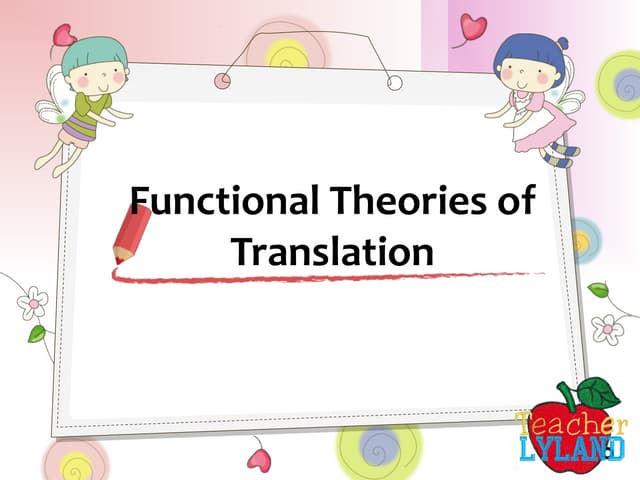 Functional Theories of Translation

Teacher LYLAND